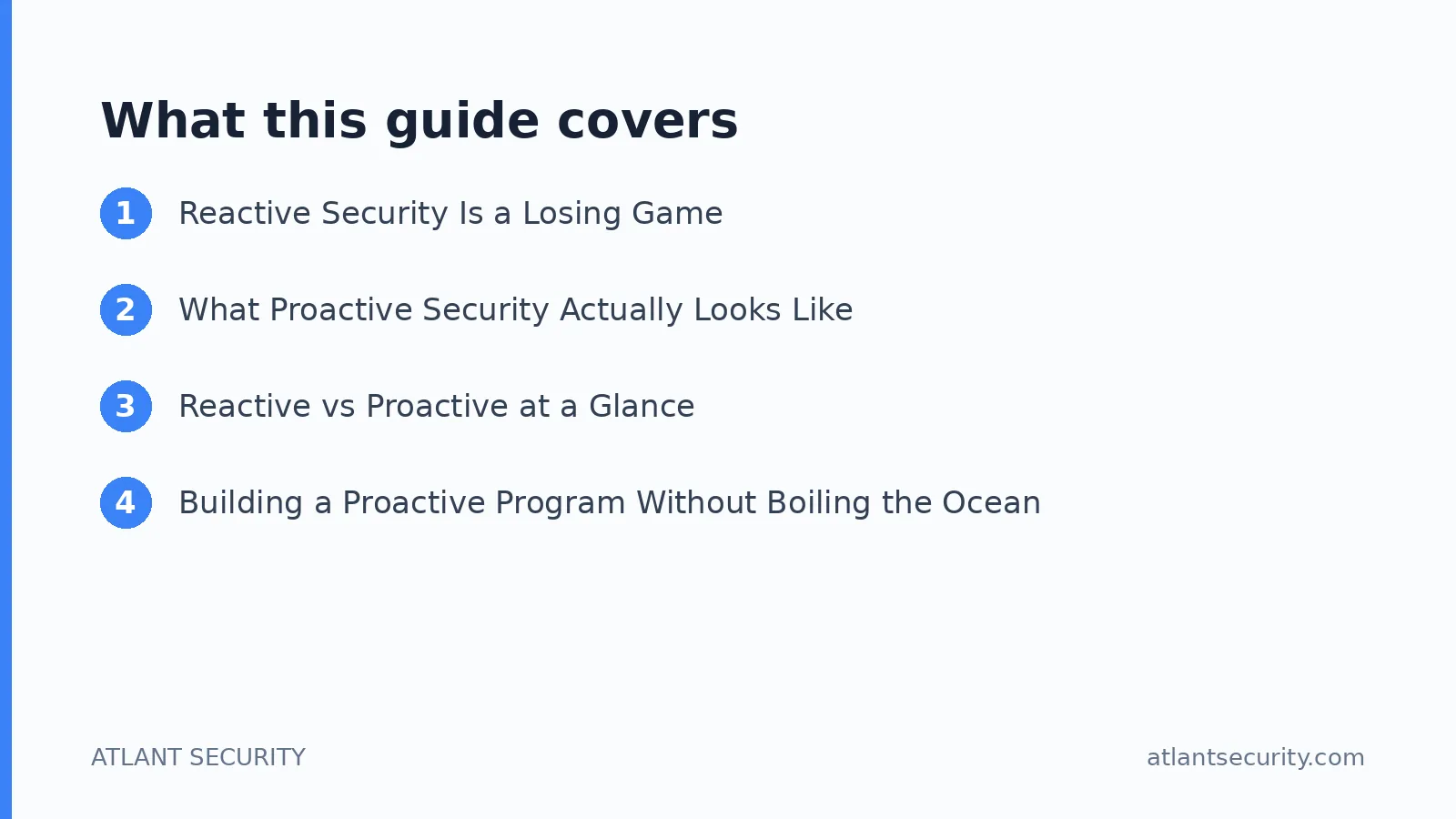 What this guide covers

1 Reactive Security Is a Losing Game

2 What Proactive Security Actually Looks Like

3 Reactive vs Proactive at a Glance

4 Building a Proactive Program Without Boiling the Ocean

ATLANT SECURITY

atlantsecurity.com